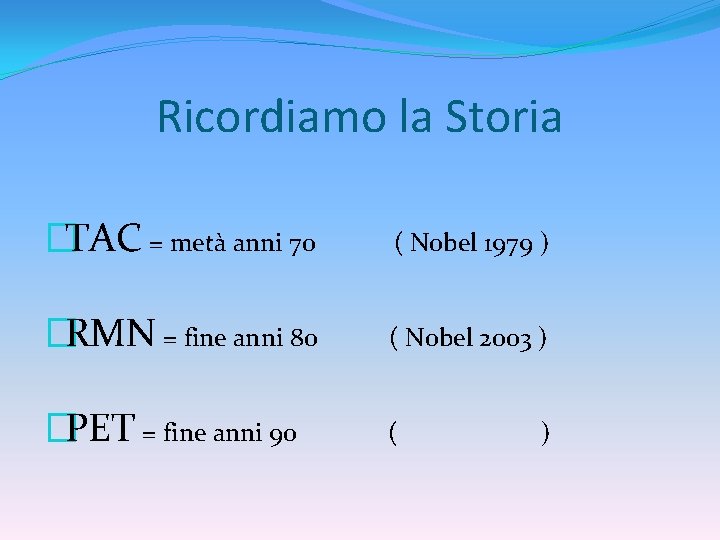 Ricordiamo la Storia

TAC = metà anni 70 ( Nobel 1979 )

RMN = fine anni 80 ( Nobel 2003 )

PET = fine anni 90 ( )